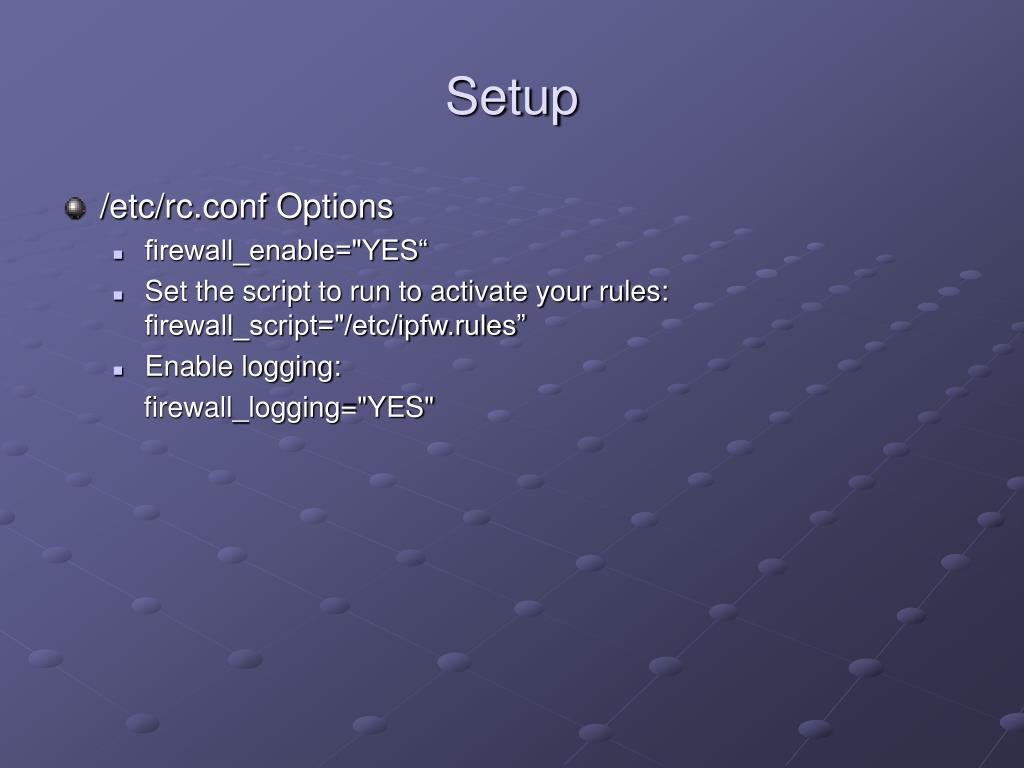 Setup

/etc/rc.conf Options

firewall_enable="YES“

Set the script to run to activate your rules: firewall_script="/etc/ipfw.rules”

Enable logging:

firewall_logging="YES"